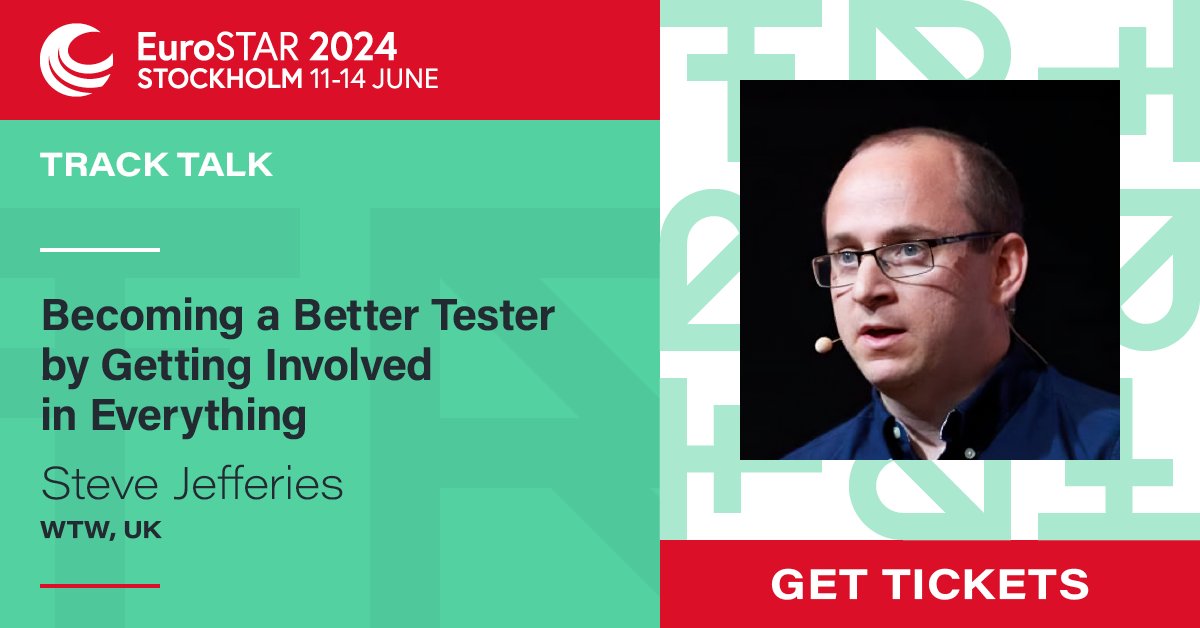 EuroSTAR 2024
STOCKHOLM 11-14 JUNE

TRACK TALK

Becoming a Better Tester by Getting Involved in Everything

Steve Jefferies

WTW, UK

GET TICKETS